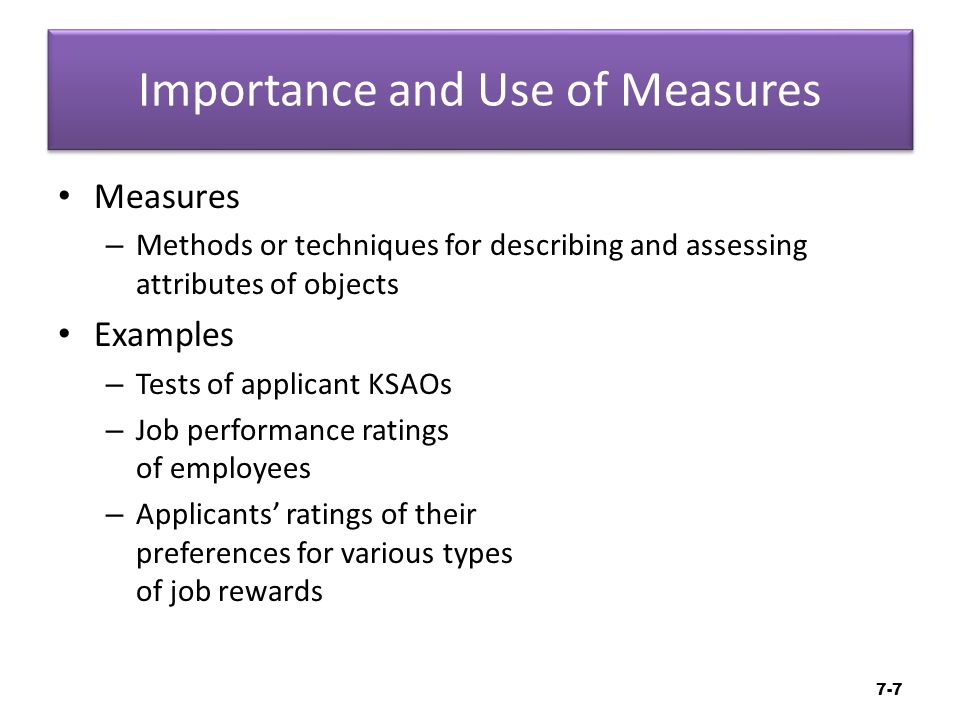 Importance and Use of Measures

• Measures
– Methods or techniques for describing and assessing attributes of objects
• Examples
– Tests of applicant KSAOs
– Job performance ratings of employees
– Applicants' ratings of their preferences for various types of job rewards

7-7